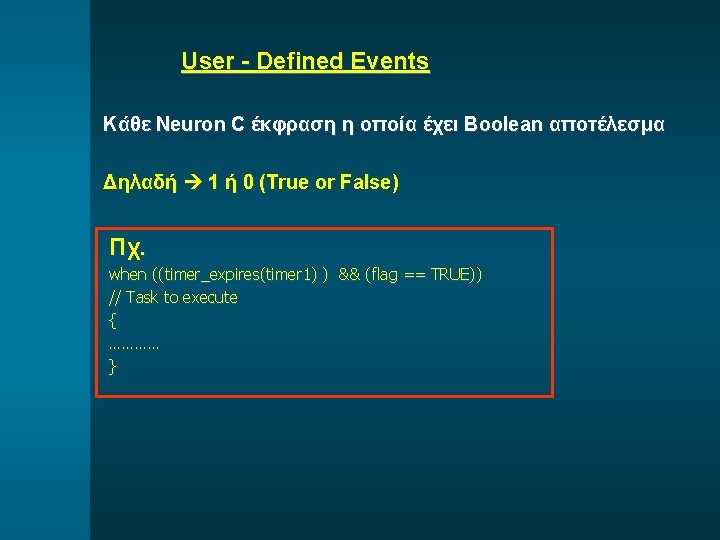 User - Defined Events

Κάθε Neuron C έκφραση η οποία έχει Boolean αποτέλεσμα

Δηλαδή → 1 ή 0 (True or False)

Πχ.
when ((timer_expires(timer1) ) && (flag == TRUE))
// Task to execute
{
…………
}